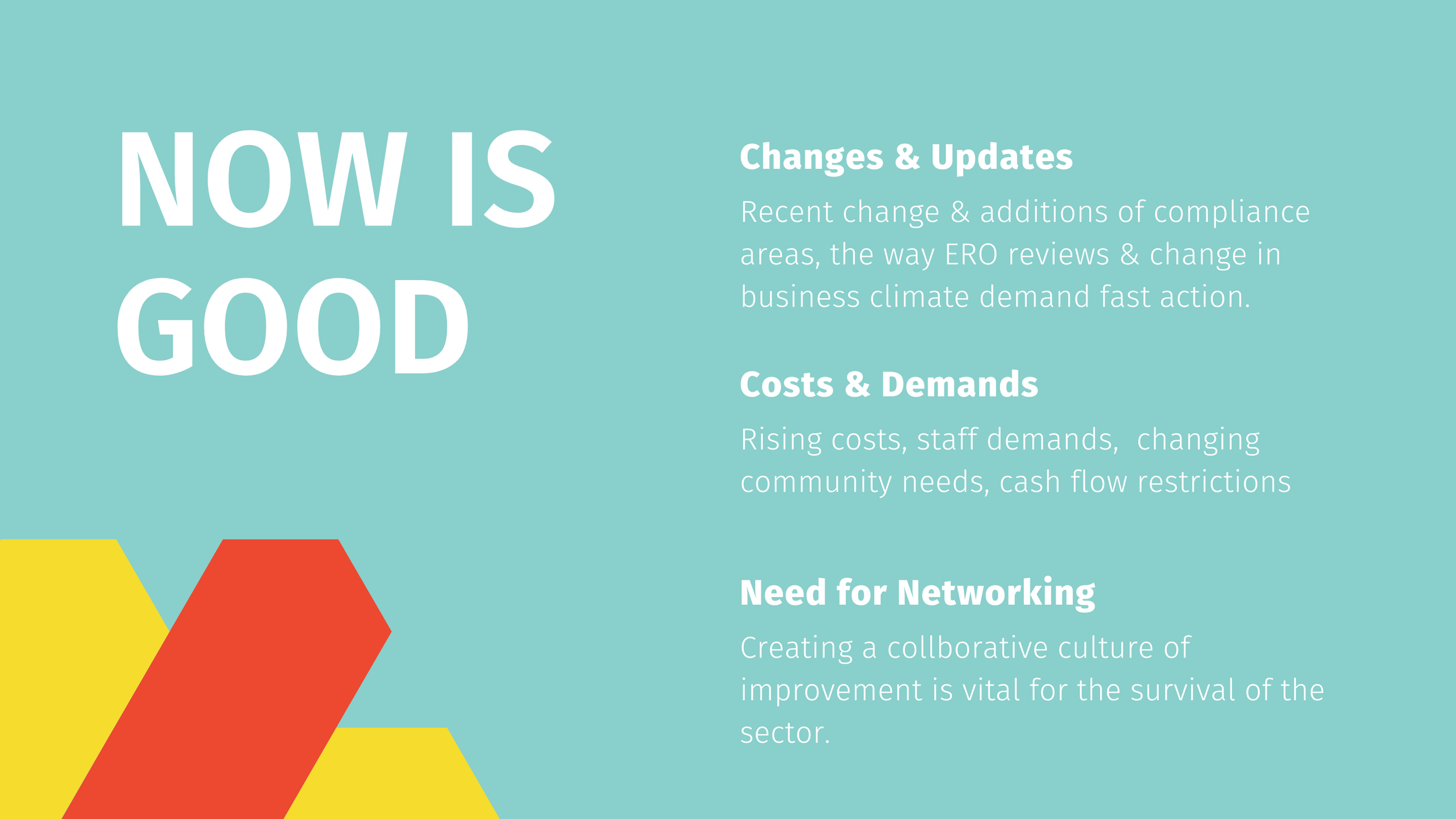 NOW IS GOOD

Changes & Updates

Recent change & additions of compliance areas, the way ERO reviews & change in business climate demand fast action.

Costs & Demands

Rising costs, staff demands,  changing community needs, cash flow restrictions

Need for Networking

Creating a collborative culture of improvement is vital for the survival of the sector.